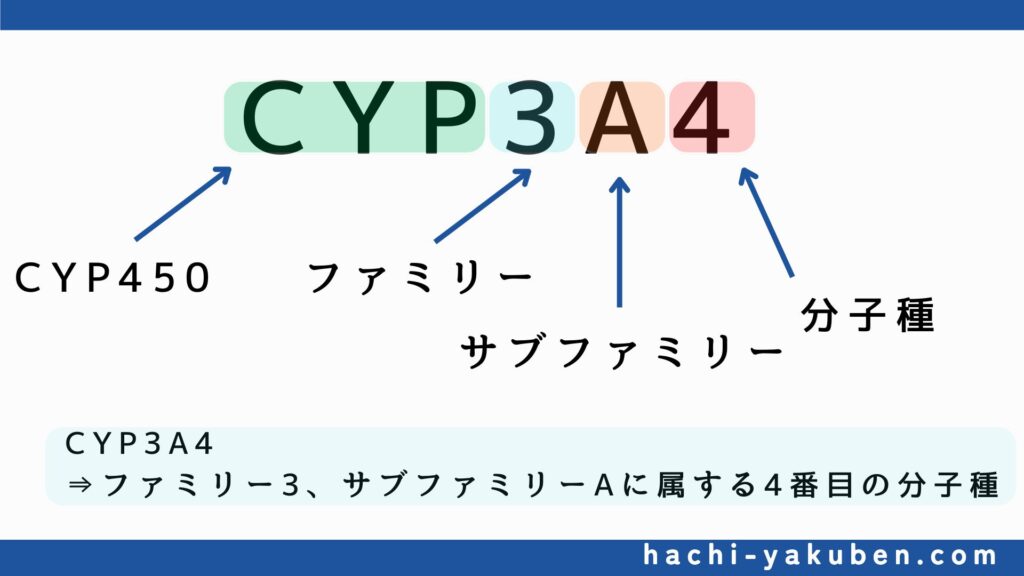 CYP3A4

CYP450

ファミリー

サブファミリー

分子種

CYP3A4
⇒ファミリー3、サブファミリーAに属する4番目の分子種

hachi-yakuben.com